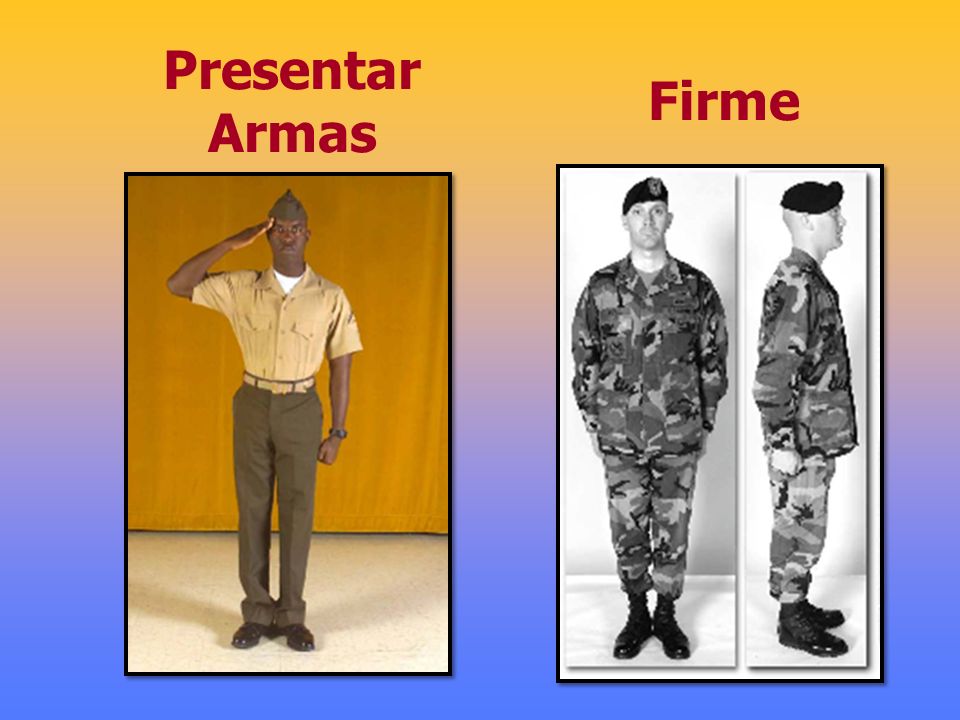 Presentar Armas

Firme